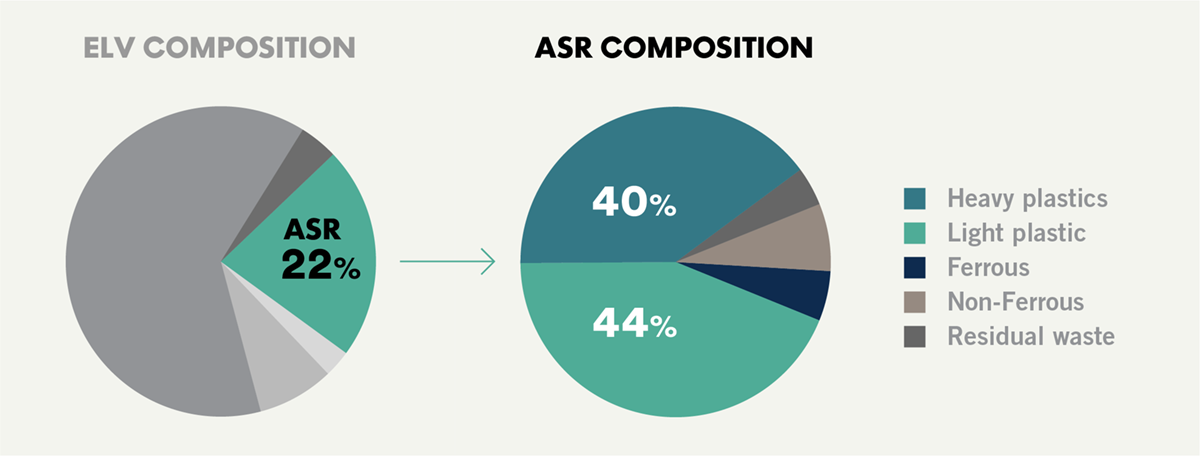 ELV COMPOSITION

ASR
22%

ASR COMPOSITION

40%

44%

Heavy plastics
Light plastic
Ferrous
Non-Ferrous
Residual waste